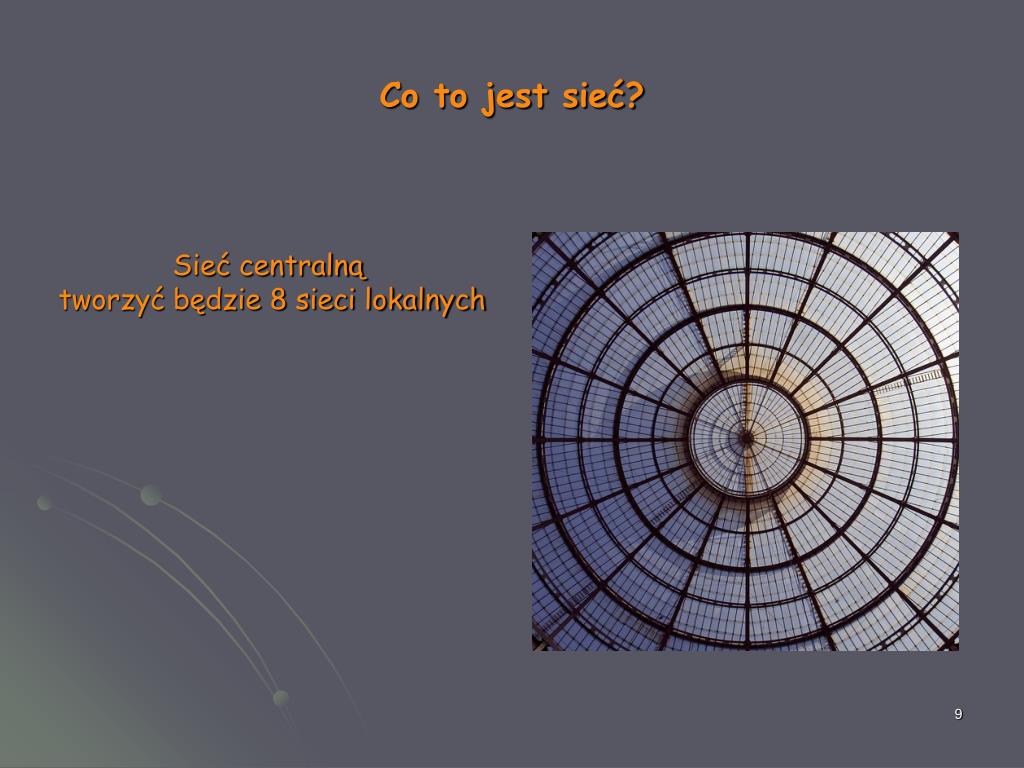 Co to jest sieć?

Sieć centralną
tworzyć będzie 8 sieci lokalnych

9